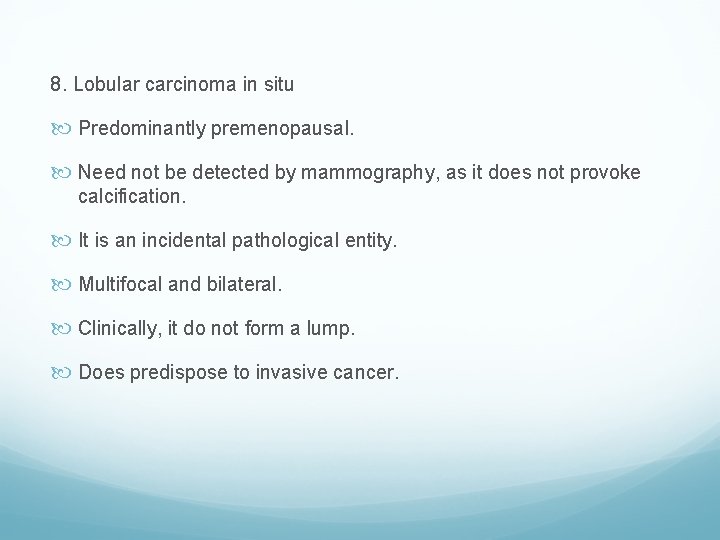 8. Lobular carcinoma in situ

Predominantly premenopausal.

Need not be detected by mammography, as it does not provoke calcification.

It is an incidental pathological entity.

Multifocal and bilateral.

Clinically, it do not form a lump.

Does predispose to invasive cancer.